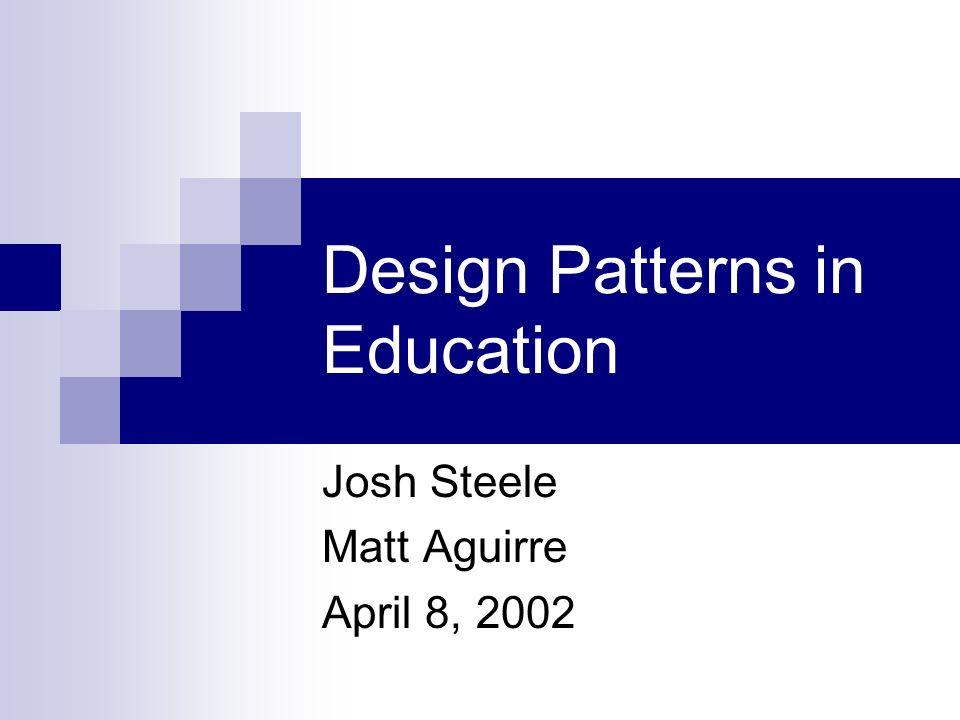 Design Patterns in Education

Josh Steele
Matt Aguirre
April 8, 2002